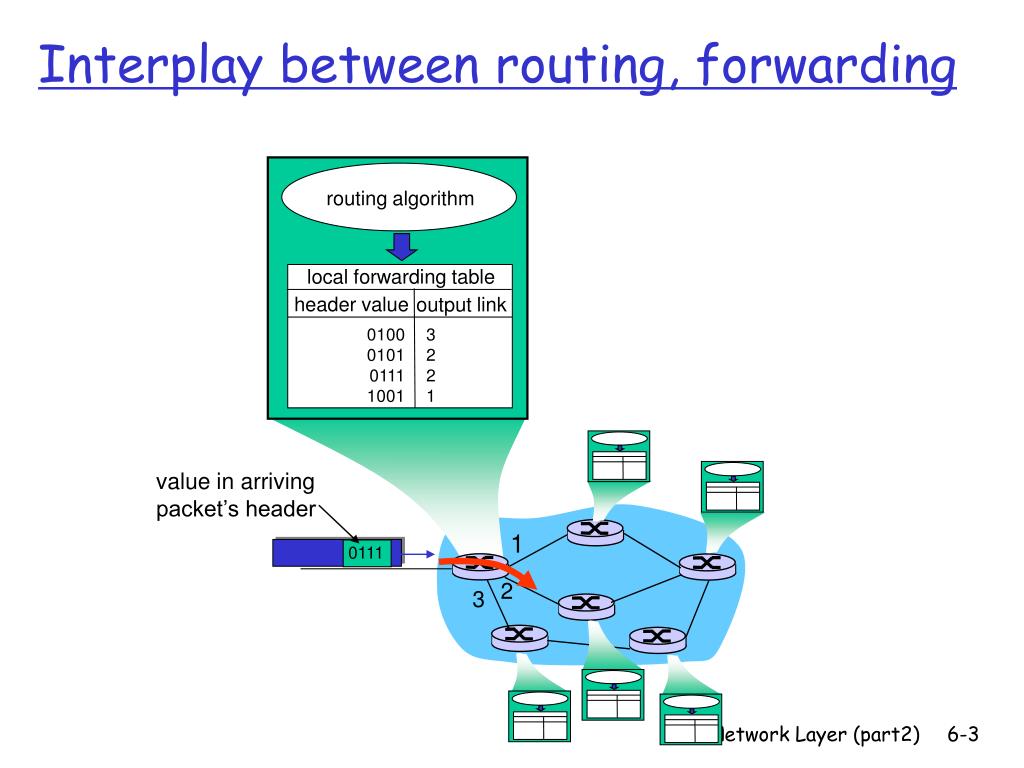 Interplay between routing, forwarding

routing algorithm

local forwarding table

| header value | output link |
|---|---|
| 0100 | 3 |
| 0101 | 2 |
| 0111 | 2 |
| 1001 | 1 |

value in arriving packet's header

0111

1

2

3

etwork Layer (part2) 6-3